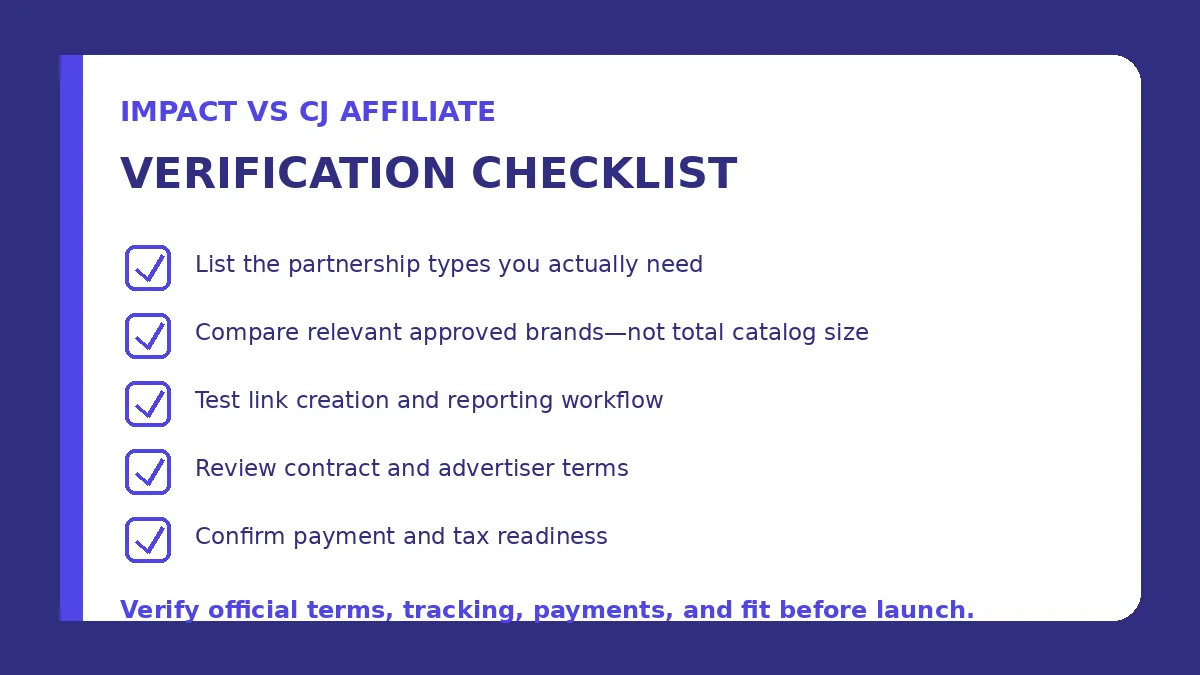 IMPACT VS CJ AFFILIATE

VERIFICATION CHECKLIST

List the partnership types you actually need

Compare relevant approved brands—not total catalog size

Test link creation and reporting workflow

Review contract and advertiser terms

Confirm payment and tax readiness

Verify official terms, tracking, payments, and fit before launch.